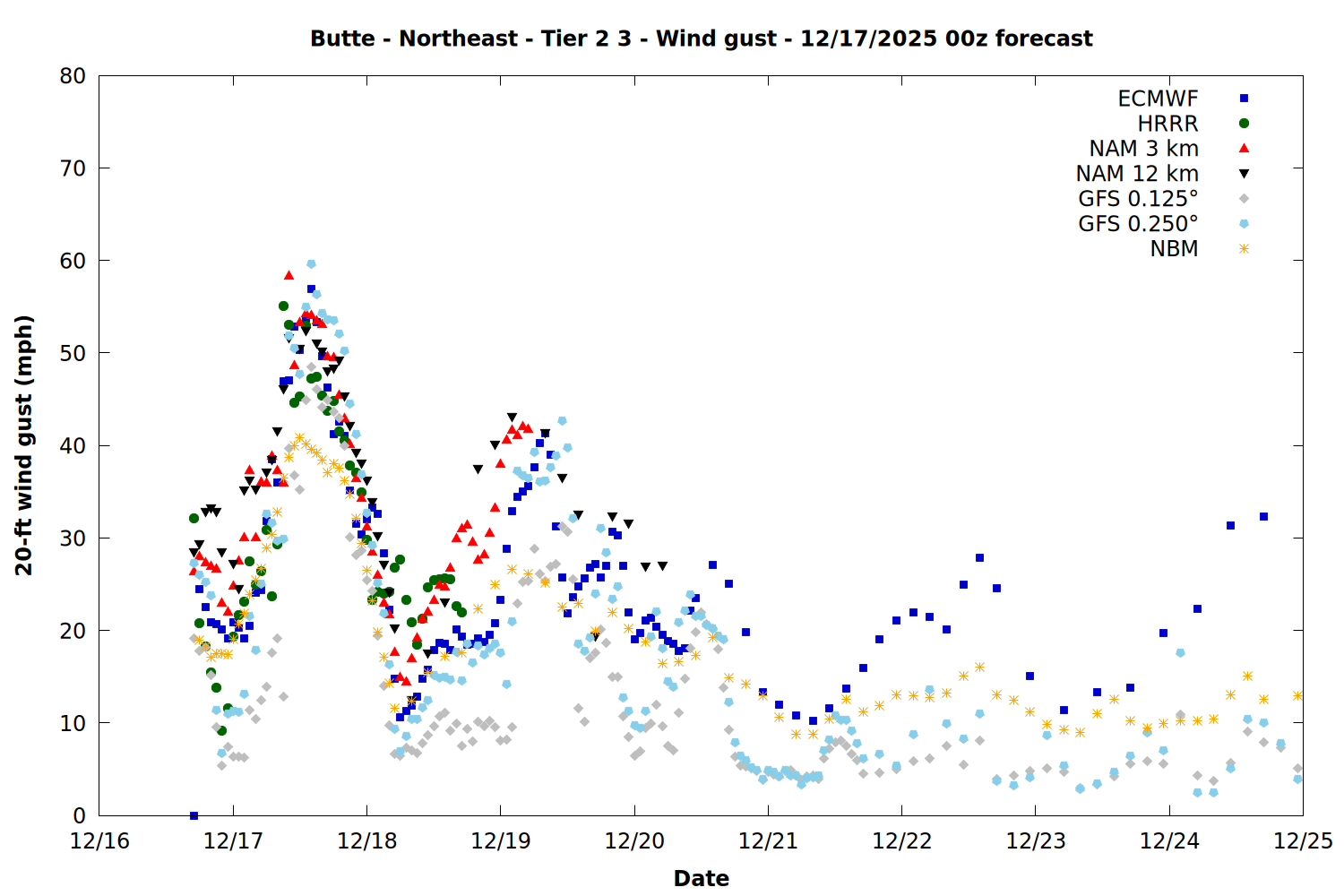 Butte - Northeast - Tier 2 3 - Wind gust - 12/17/2025 00z forecast

ECMWF
HRRR
NAM 3 km
NAM 12 km
GFS 0.125°
GFS 0.250°
NBM

20-ft wind gust (mph)

80
70
60
50
40
30
20
10
0

12/16
12/17
12/18
12/19
12/20
12/21
12/22
12/23
12/24
12/25

Date